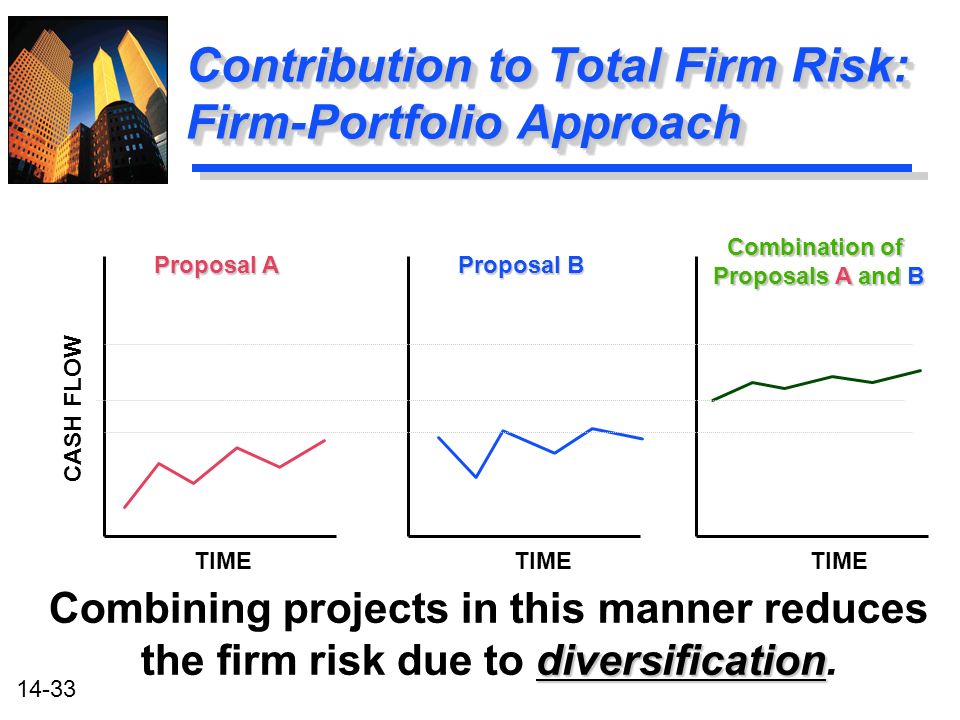 Contribution to Total Firm Risk: Firm-Portfolio Approach

Proposal A

Proposal B

Combination of Proposals A and B

CASH FLOW

TIME

TIME

TIME

Combining projects in this manner reduces the firm risk due to diversification.

14-33